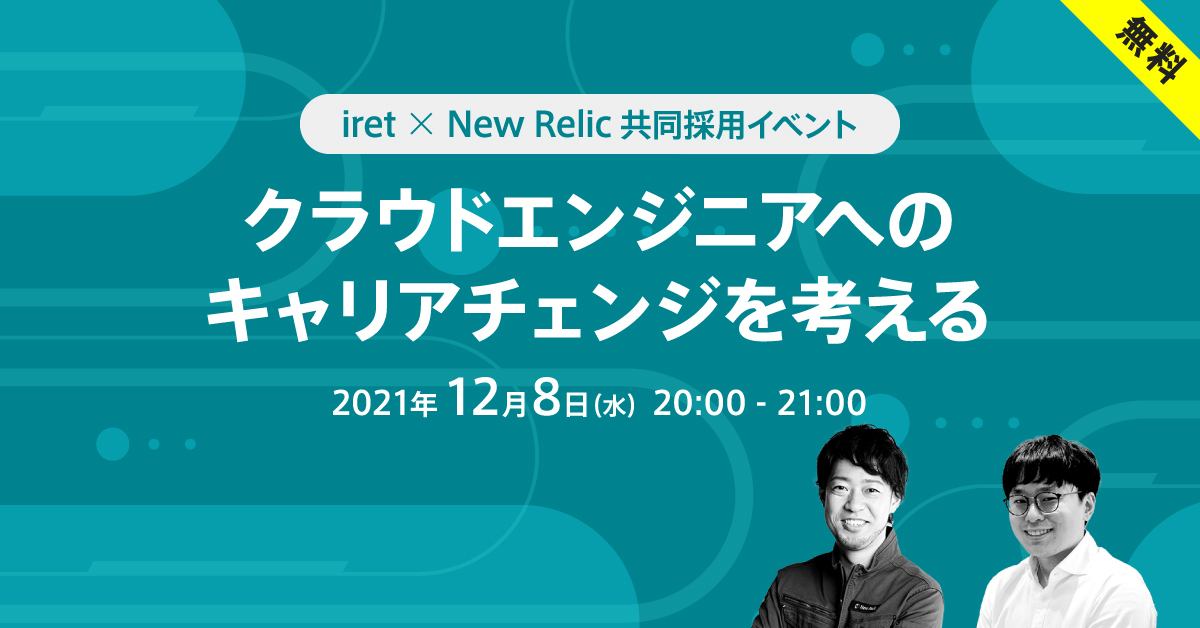 無料

iret × New Relic 共同採用イベント

クラウドエンジニアへの
キャリアチェンジを考える

2021年 12月8日(水) 20:00 - 21:00